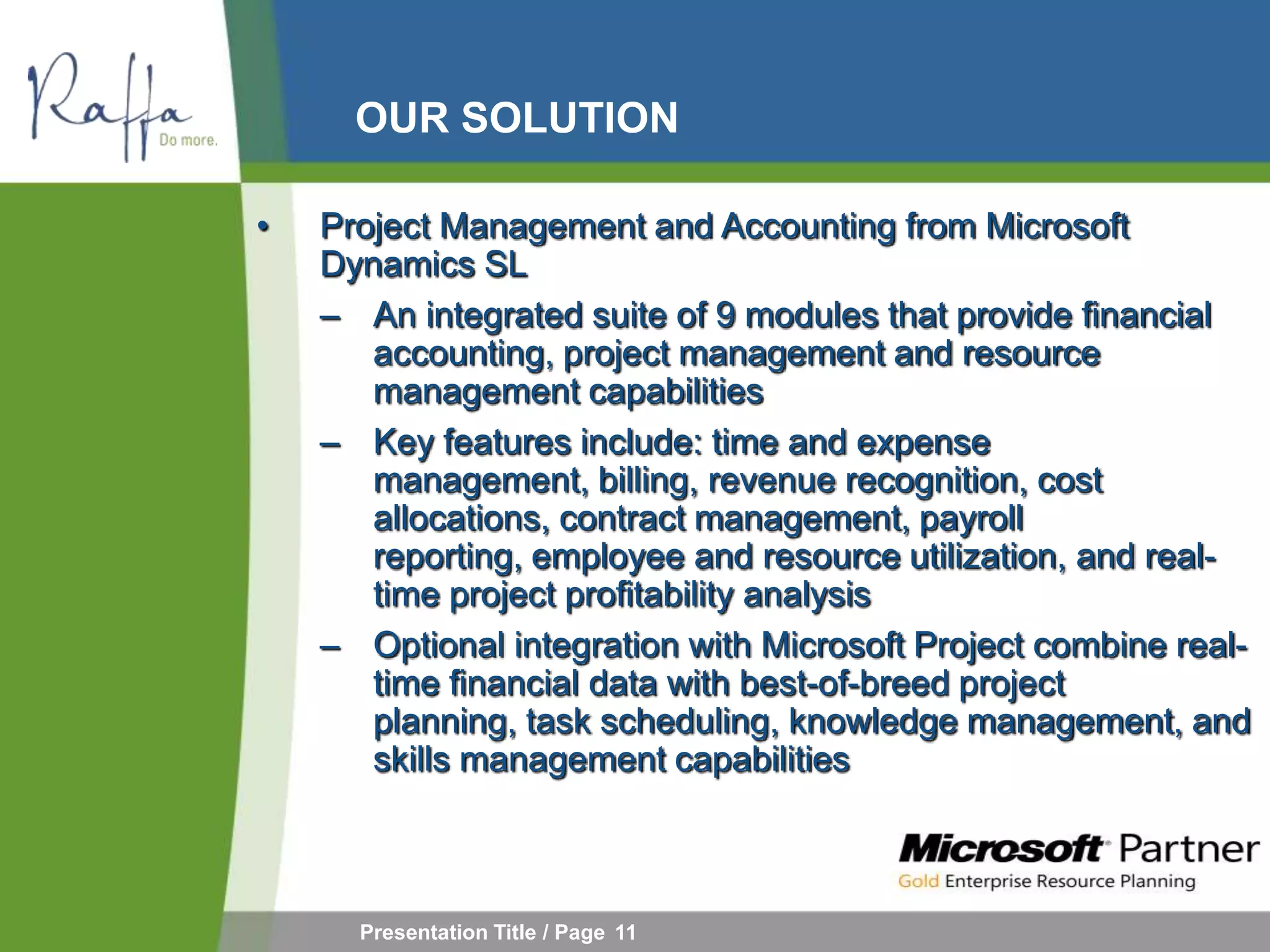 Raffa
Do more.

OUR SOLUTION

• Project Management and Accounting from Microsoft Dynamics SL
– An integrated suite of 9 modules that provide financial accounting, project management and resource management capabilities
– Key features include: time and expense management, billing, revenue recognition, cost allocations, contract management, payroll reporting, employee and resource utilization, and real-time project profitability analysis
– Optional integration with Microsoft Project combine real-time financial data with best-of-breed project planning, task scheduling, knowledge management, and skills management capabilities

Microsoft Partner
Gold Enterprise Resource Planning

Presentation Title / Page 11